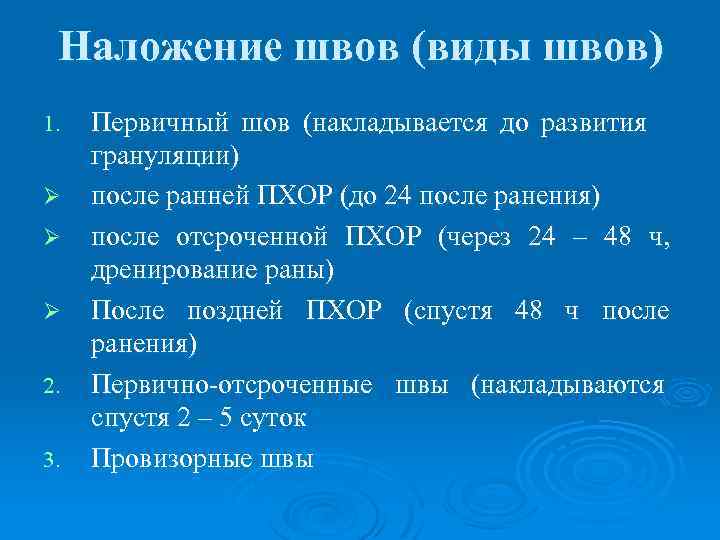 Наложение швов (виды швов)

1. Первичный шов (накладывается до развития грануляции)

➢ после ранней ПХОР (до 24 после ранения)

➢ после отсроченной ПХОР (через 24 – 48 ч, дренирование раны)

➢ После поздней ПХОР (спустя 48 ч после ранения)

2. Первично-отсроченные швы (накладываются спустя 2 – 5 суток

3. Провизорные швы